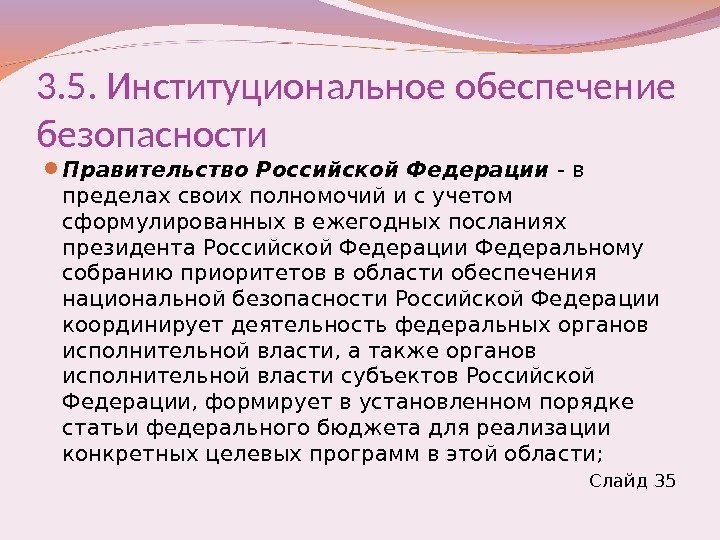 3.5. Институциональное обеспечение безопасности

Правительство Российской Федерации - в пределах своих полномочий и с учетом сформулированных в ежегодных посланиях президента Российской Федерации Федеральному собранию приоритетов в области обеспечения национальной безопасности Российской Федерации координирует деятельность федеральных органов исполнительной власти, а также органов исполнительной власти субъектов Российской Федерации, формирует в установленном порядке статьи федерального бюджета для реализации конкретных целевых программ в этой области;

Слайд 35